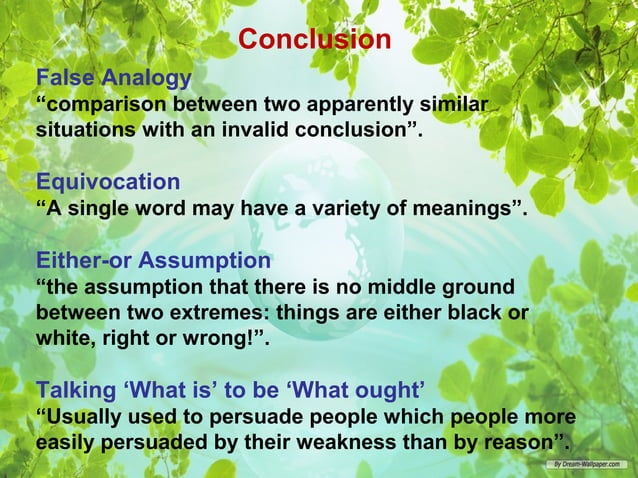 Conclusion

False Analogy
“comparison between two apparently similar situations with an invalid conclusion”.

Equivocation
“A single word may have a variety of meanings”.

Either-or Assumption
“the assumption that there is no middle ground between two extremes: things are either black or white, right or wrong!”.

Talking ‘What is’ to be ‘What ought’
“Usually used to persuade people which people more easily persuaded by their weakness than by reason”.

By Dream-Wallpaper.com